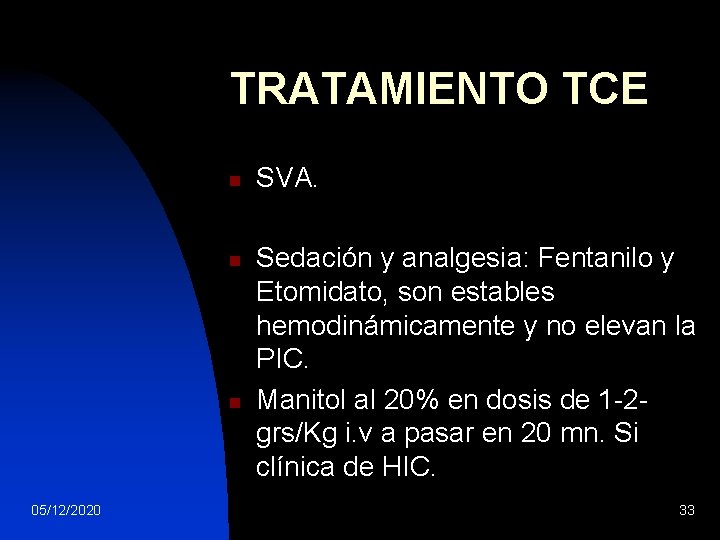 TRATAMIENTO TCE

SVA.

Sedación y analgesia: Fentanilo y Etomidato, son estables hemodinámicamente y no elevan la PIC.

Manitol al 20% en dosis de 1-2-grs/Kg i.v a pasar en 20 mn. Si clínica de HIC.

05/12/2020

33